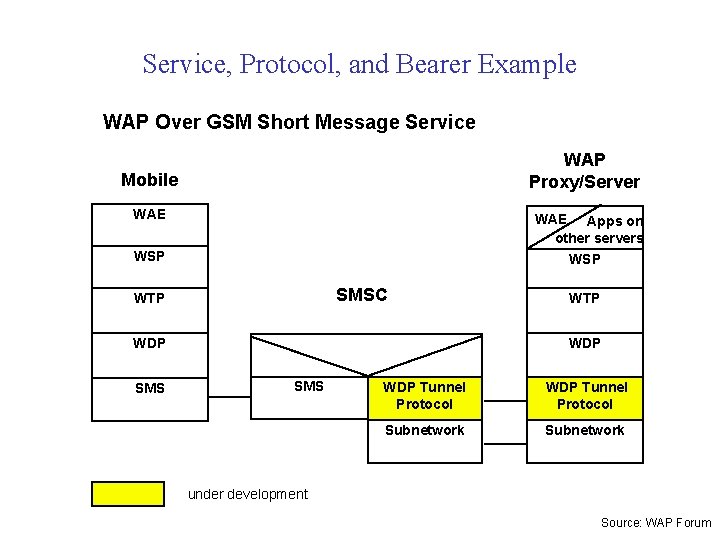 Service, Protocol, and Bearer Example

WAP Over GSM Short Message Service

Mobile

WAE

WSP

WTP

WDP

SMS

SMSC

SMS

WDP Tunnel Protocol

Subnetwork

WAP Proxy/Server

WAE

Apps on other servers

WSP

WTP

WDP

WDP Tunnel Protocol

Subnetwork

under development

Source: WAP Forum